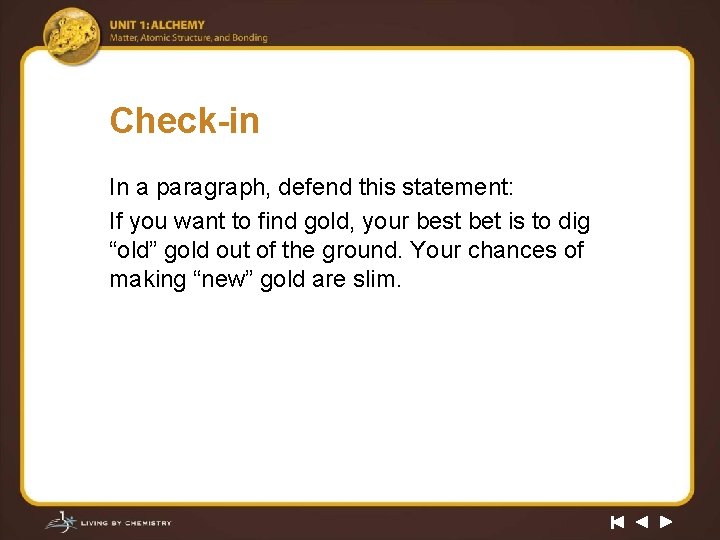 UNIT 1: ALCHEMY
Matter, Atomic Structure, and Bonding

Check-in

In a paragraph, defend this statement:

If you want to find gold, your best bet is to dig “old” gold out of the ground. Your chances of making “new” gold are slim.

LIVING BY CHEMISTRY